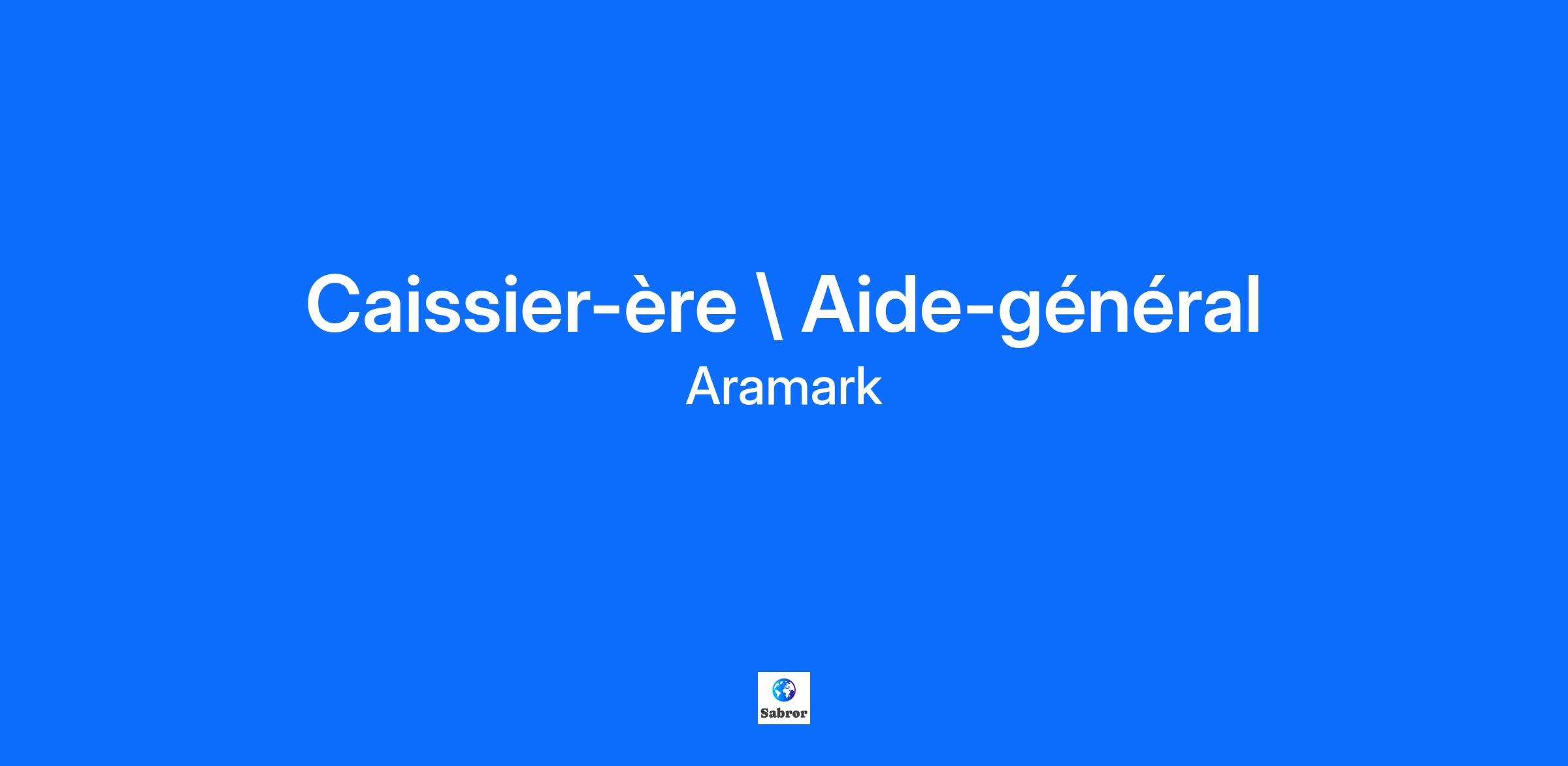 Caissier-ère \ Aide-général
Aramark

Sabror